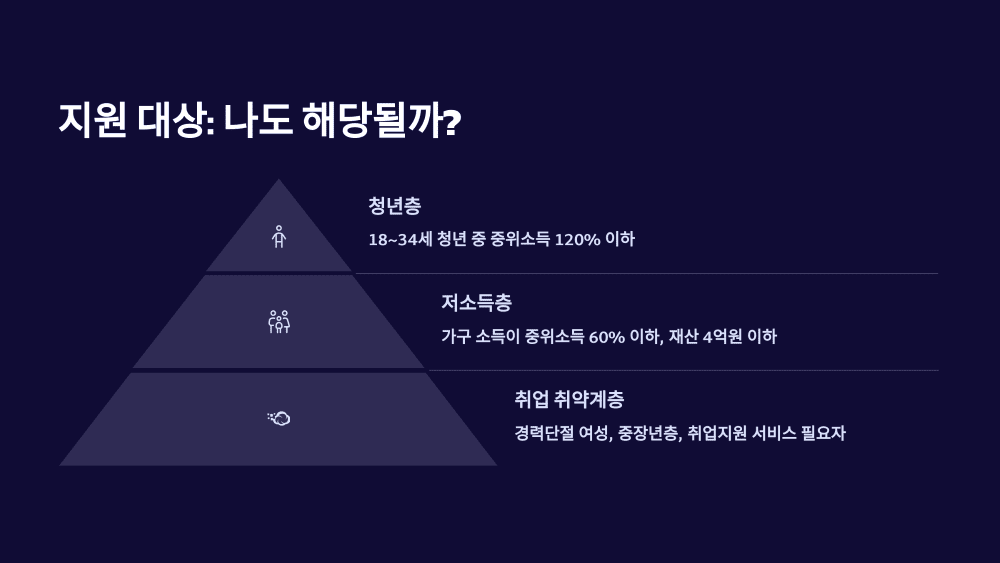 지원 대상: 나도 해당될까?

청년층

18~34세 청년 중 중위소득 120% 이하

저소득층

가구 소득이 중위소득 60% 이하, 재산 4억원 이하

취업 취약계층

경력단절 여성, 중장년층, 취업지원 서비스 필요자